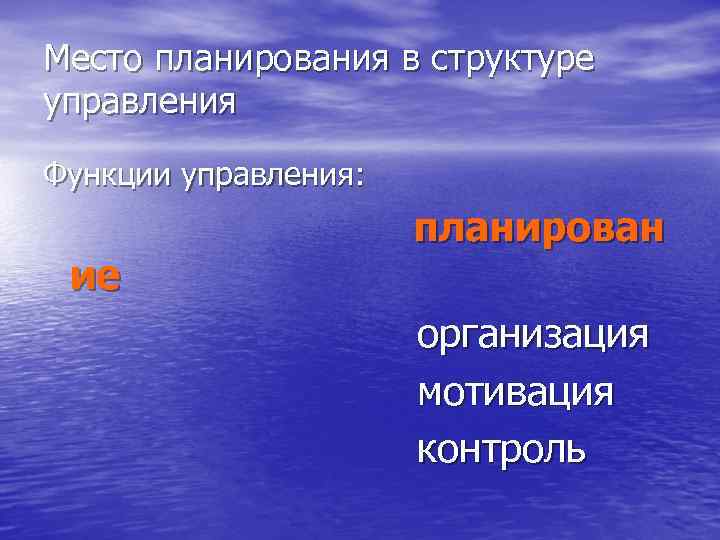 Место планирования в структуре управления

Функции управления:

планирование

организация

мотивация

контроль